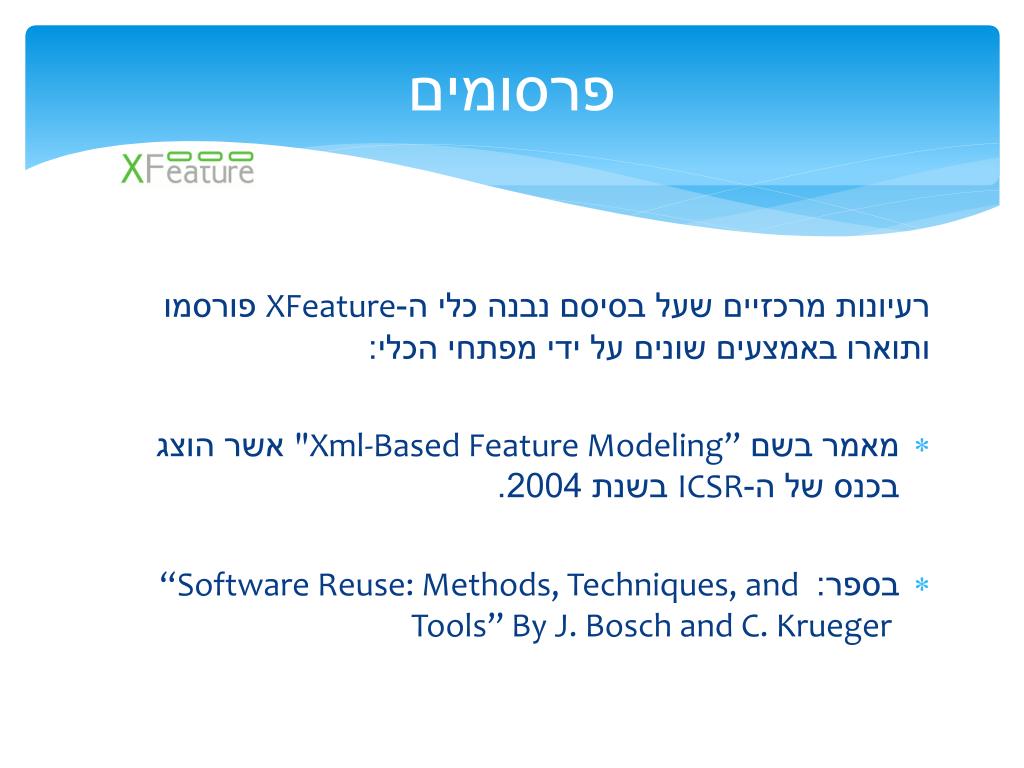 פרסומים

XFeature

רעיונות מרכזיים שעל בסיסם נבנה כלי ה-XFeature פורסמו ותוארו באמצעים שונים על ידי מפתחי הכלי:

* מאמר בשם "Xml-Based Feature Modeling" אשר הוצג בכנס של ה-ICSR בשנת 2004.

* בספר: "Software Reuse: Methods, Techniques, and Tools" By J. Bosch and C. Krueger